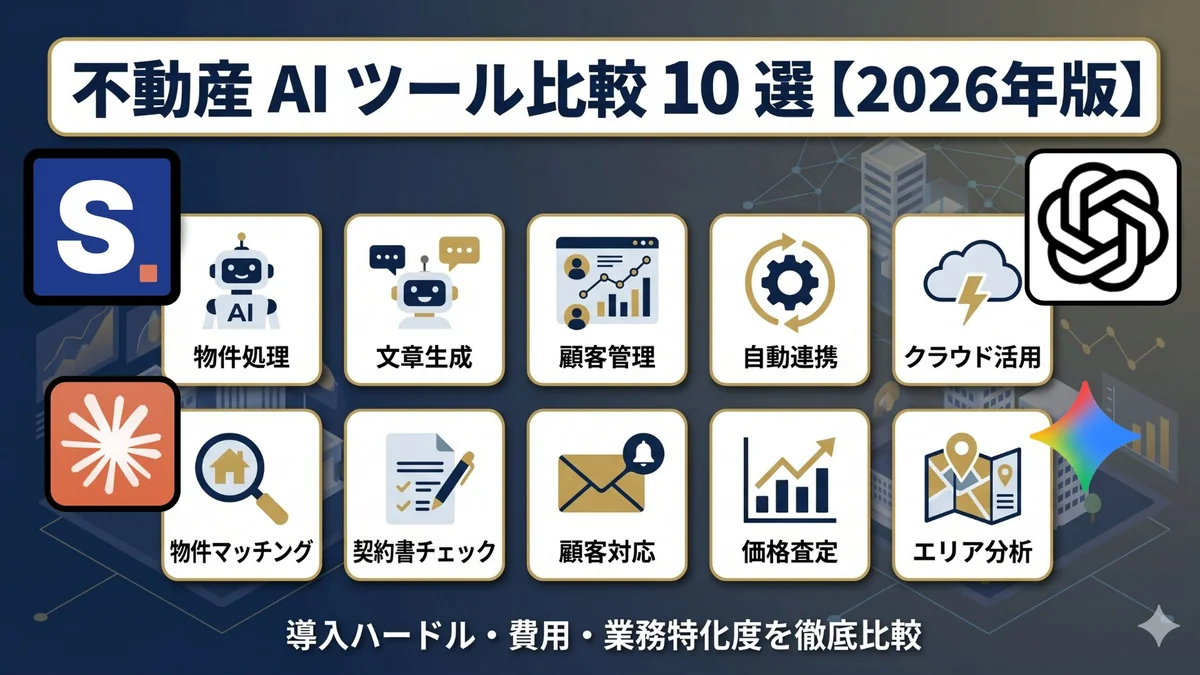 不動産 AI ツール比較 10 選【2026年版】

S.

AI

物件処理

文章生成

顧客管理

自動連携

クラウド活用

物件マッチング

契約書チェック

顧客対応

価格査定

エリア分析

導入ハードル・費用・業務特化度を徹底比較